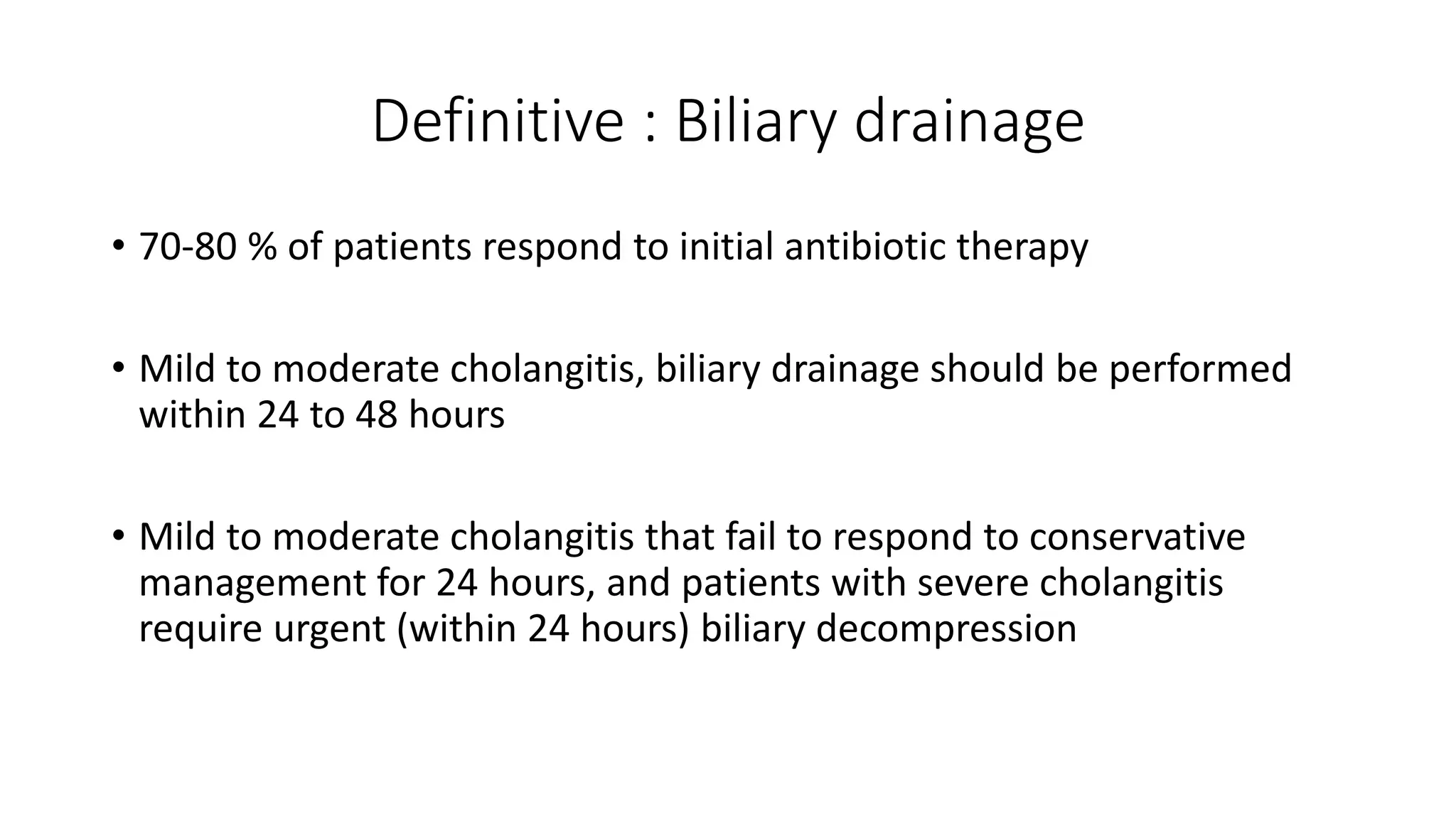 Definitive : Biliary drainage

• 70-80 % of patients respond to initial antibiotic therapy

• Mild to moderate cholangitis, biliary drainage should be performed within 24 to 48 hours

• Mild to moderate cholangitis that fail to respond to conservative management for 24 hours, and patients with severe cholangitis require urgent (within 24 hours) biliary decompression